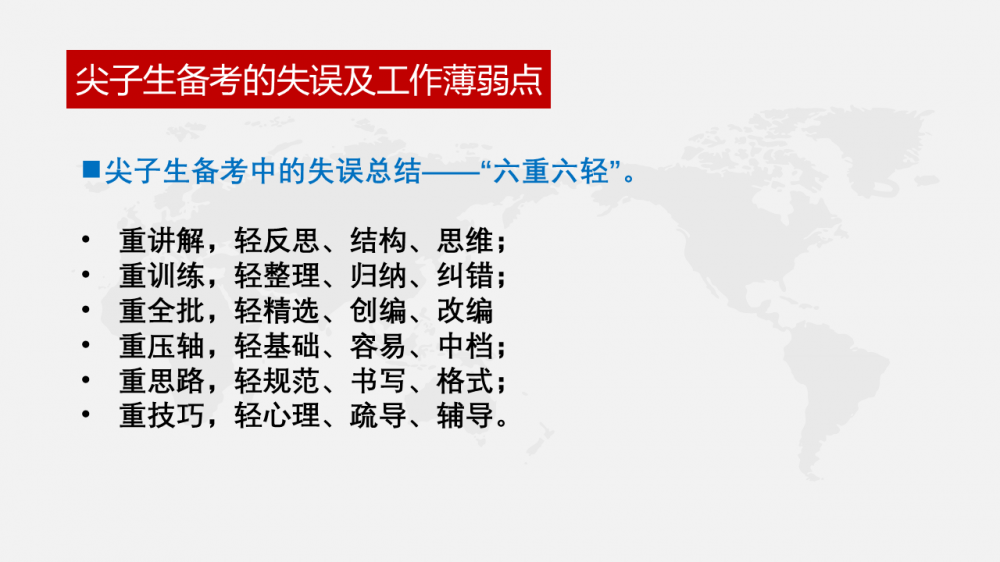 尖子生备考的失误及工作薄弱点

■尖子生备考中的失误总结——“六重六轻”。

• 重讲解，轻反思、结构、思维；
• 重训练，轻整理、归纳、纠错；
• 重全批，轻精选、创编、改编
• 重压轴，轻基础、容易、中档；
• 重思路，轻规范、书写、格式；
• 重技巧，轻心理、疏导、辅导。